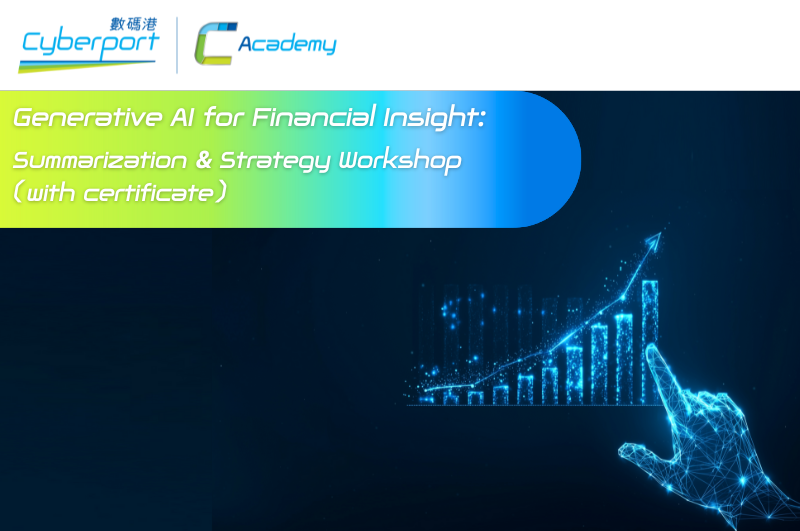 數碼港
Cyberport

Academy

Generative AI for Financial Insight:
Summarization & Strategy Workshop
(with certificate)